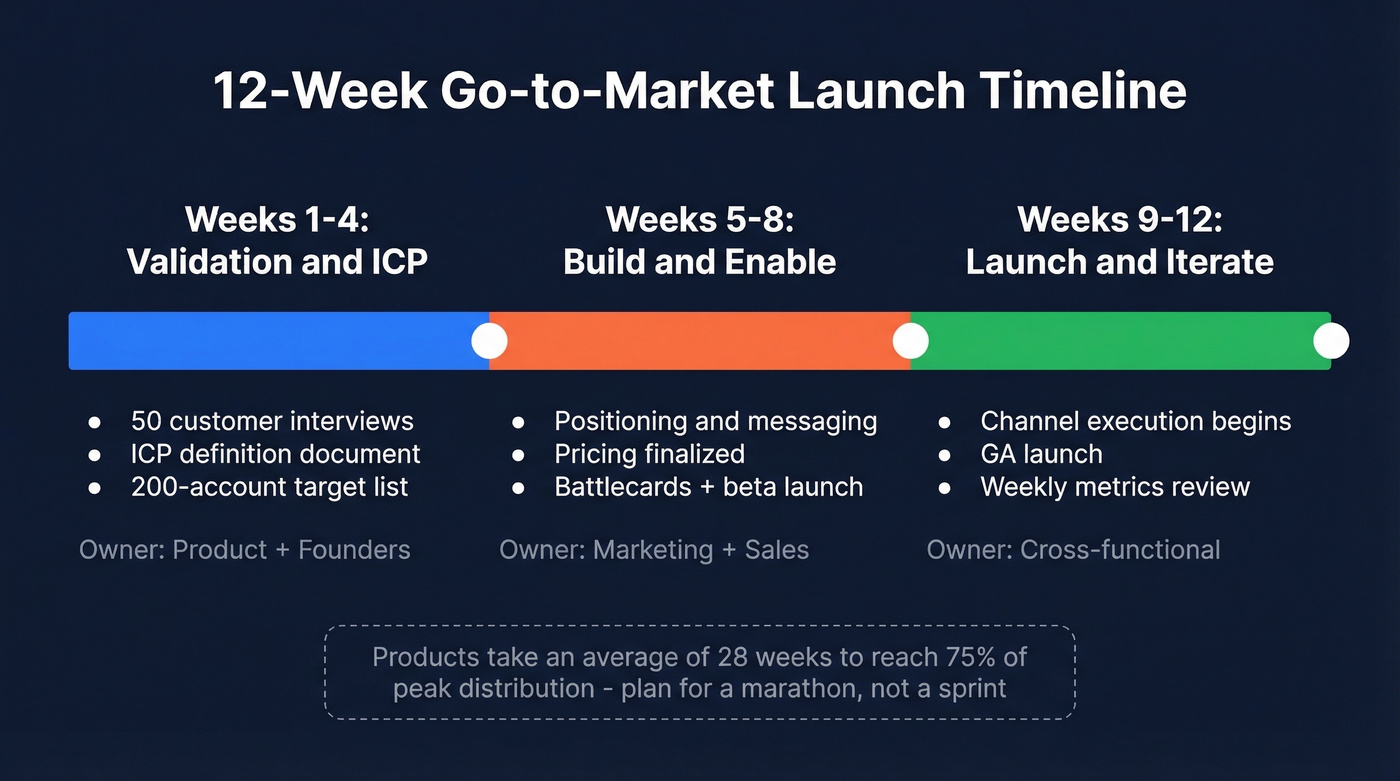 12-Week Go-to-Market Launch Timeline

Weeks 1-4:
Validation and ICP

- 50 customer interviews
- ICP definition document
- 200-account target list

Owner: Product + Founders

Weeks 5-8:
Build and Enable

- Positioning and messaging
- Pricing finalized
- Battlecards + beta launch

Owner: Marketing + Sales

Weeks 9-12:
Launch and Iterate

- Channel execution begins
- GA launch
- Weekly metrics review

Owner: Cross-functional

Products take an average of 28 weeks to reach 75% of peak distribution - plan for a marathon, not a sprint